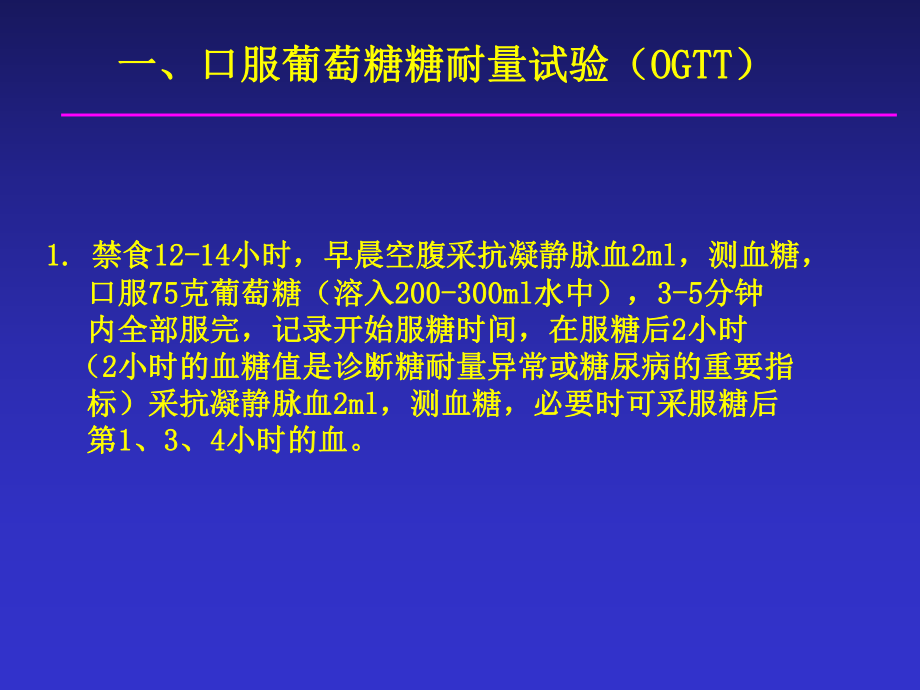 一、口服葡萄糖糖耐量试验（OGTT）

1. 禁食12-14小时，早晨空腹采抗凝静脉血2ml，测血糖，口服75克葡萄糖（溶入200-300ml水中），3-5分钟内全部服完，记录开始服糖时间，在服糖后2小时（2小时的血糖值是诊断糖耐量异常或糖尿病的重要指标）采抗凝静脉血2ml，测血糖，必要时可采服糖后第1、3、4小时的血。